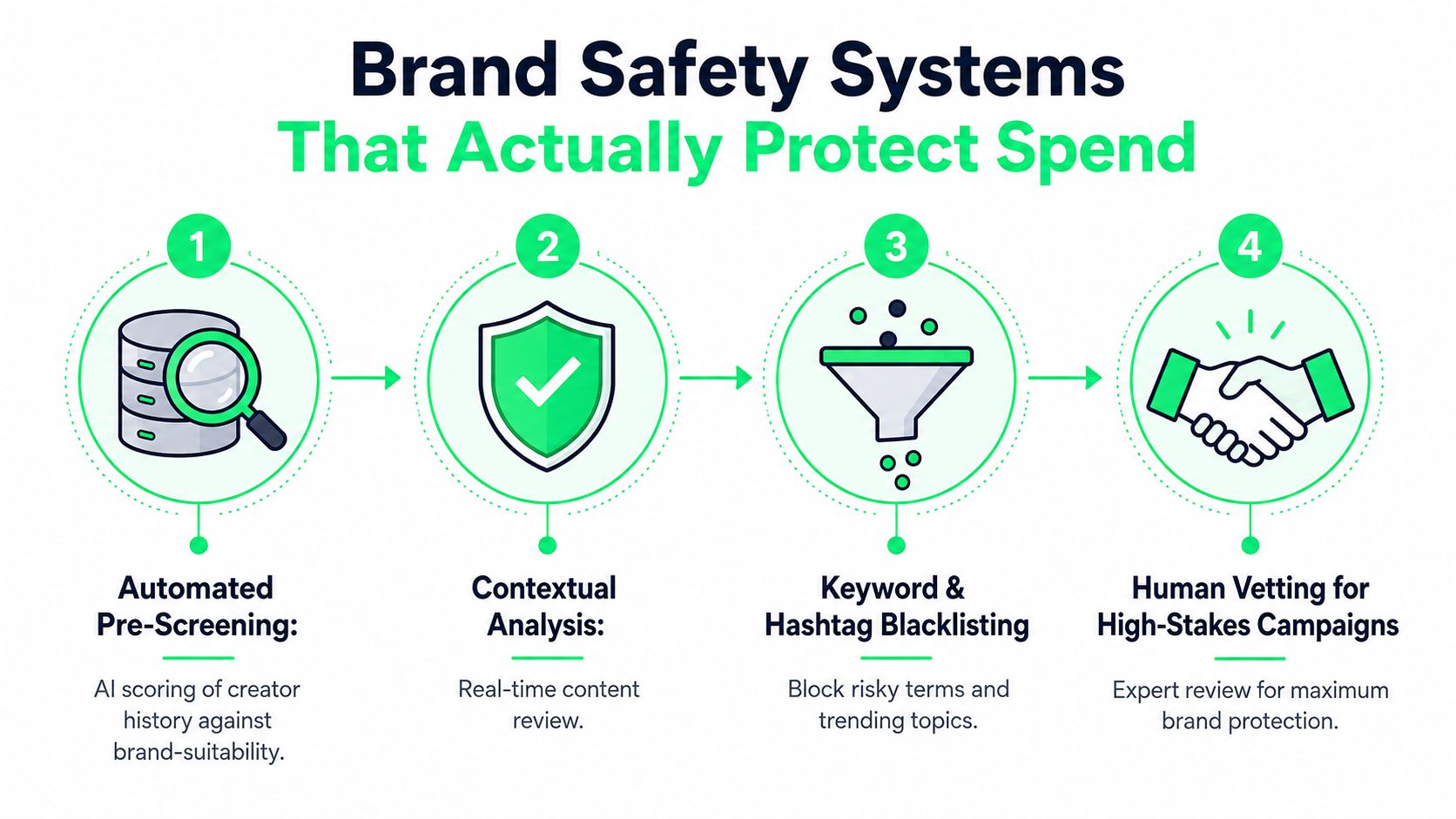 Brand Safety Systems
That Actually Protect Spend

1

Automated Pre-Screening:

AI scoring of creator history against brand-suitability.

2

Contextual Analysis:

Real-time content review.

3

Keyword & Hashtag Blacklisting

Block risky terms and trending topics.

4

Human Vetting for High-Stakes Campaigns

Expert review for maximum brand protection.